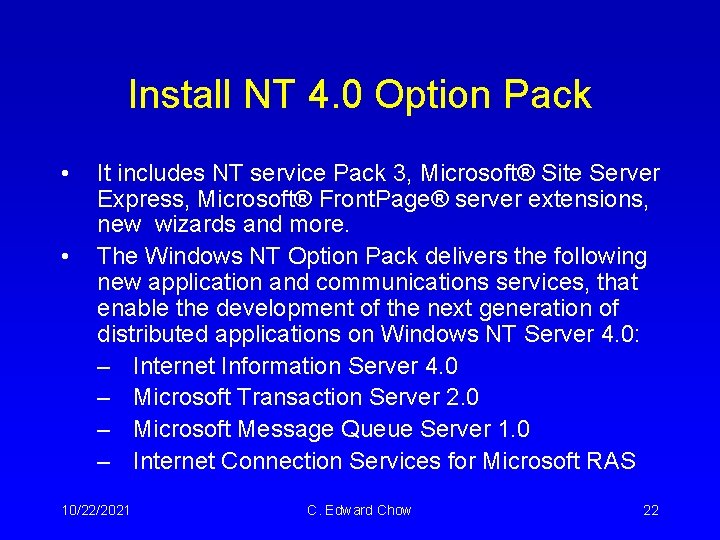 Install NT 4.0 Option Pack

• It includes NT service Pack 3, Microsoft® Site Server Express, Microsoft® FrontPage® server extensions, new wizards and more.

• The Windows NT Option Pack delivers the following new application and communications services, that enable the development of the next generation of distributed applications on Windows NT Server 4.0:
– Internet Information Server 4.0
– Microsoft Transaction Server 2.0
– Microsoft Message Queue Server 1.0
– Internet Connection Services for Microsoft RAS

10/22/2021 C. Edward Chow 22